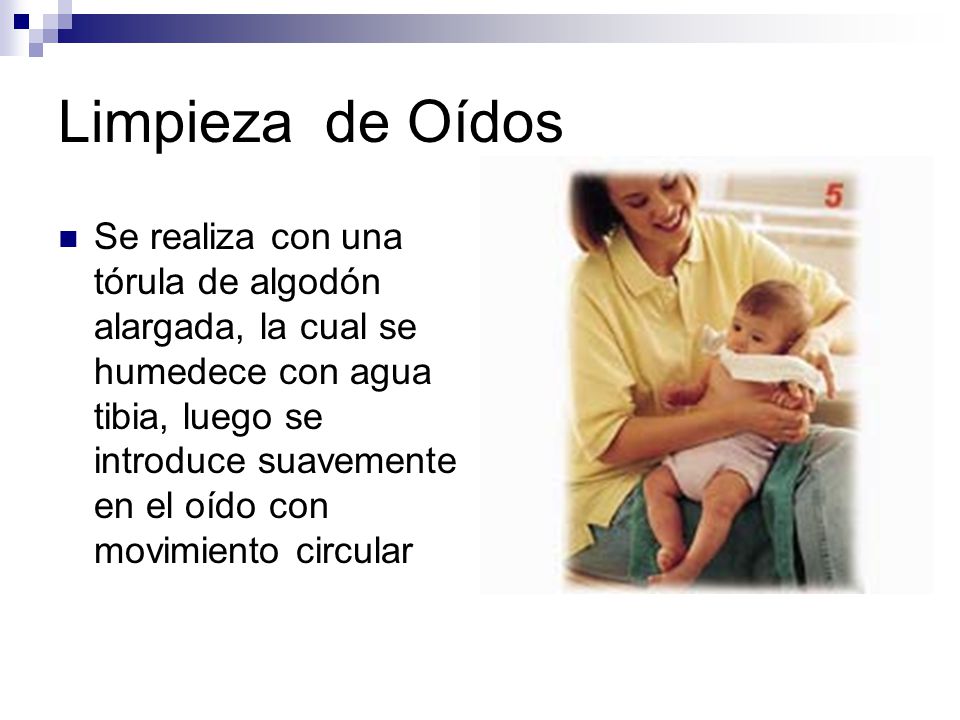 Limpieza de Oídos

Se realiza con una tórula de algodón alargada, la cual se humedece con agua tibia, luego se introduce suavemente en el oído con movimiento circular

5